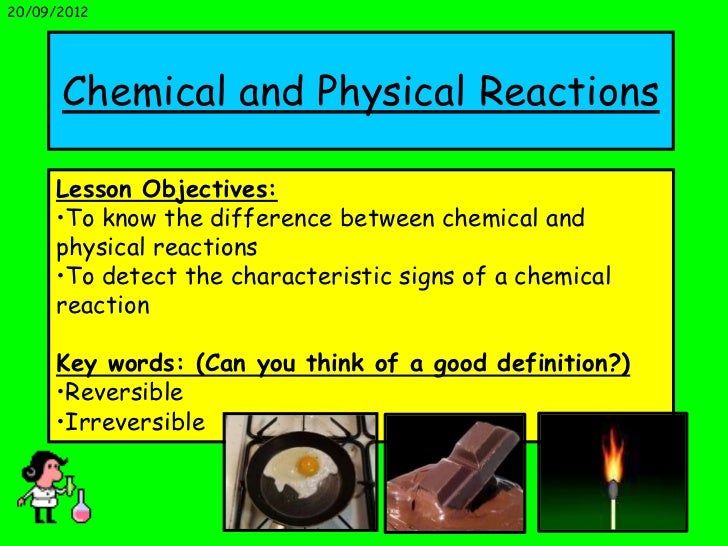 20/09/2012

Chemical and Physical Reactions

Lesson Objectives:
•To know the difference between chemical and physical reactions
•To detect the characteristic signs of a chemical reaction

Key words: (Can you think of a good definition?)
•Reversible
•Irreversible